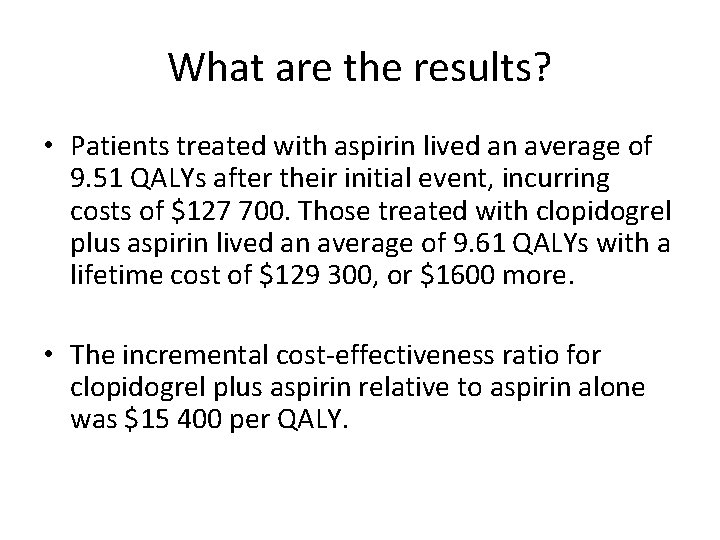 What are the results?

• Patients treated with aspirin lived an average of 9.51 QALYs after their initial event, incurring costs of \$127 700. Those treated with clopidogrel plus aspirin lived an average of 9.61 QALYs with a lifetime cost of \$129 300, or \$1600 more.

• The incremental cost-effectiveness ratio for clopidogrel plus aspirin relative to aspirin alone was \$15 400 per QALY.